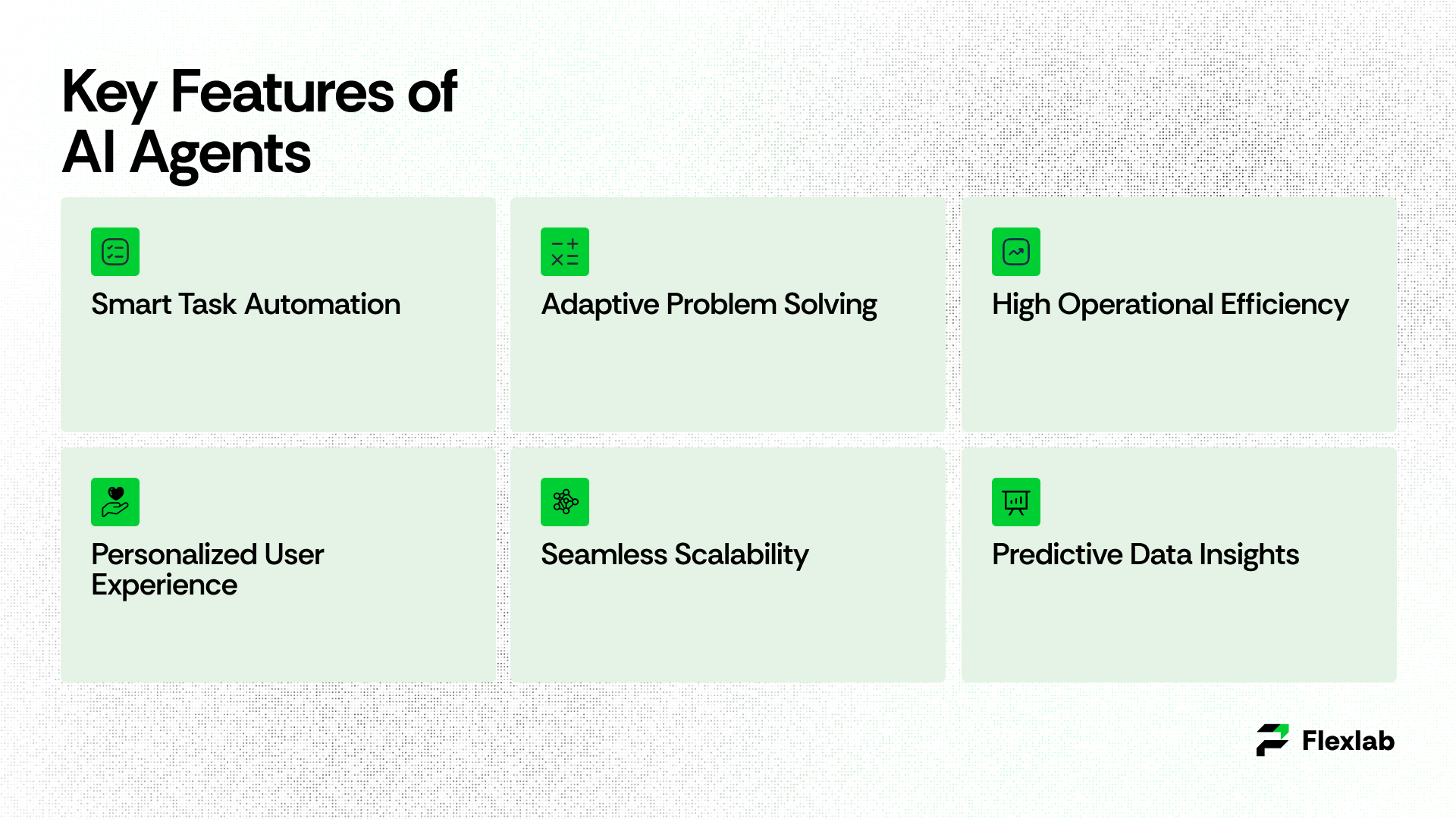 Key Features of AI Agents

Smart Task Automation

Adaptive Problem Solving

High Operational Efficiency

Personalized User Experience

Seamless Scalability

Predictive Data Insights

Flexlab